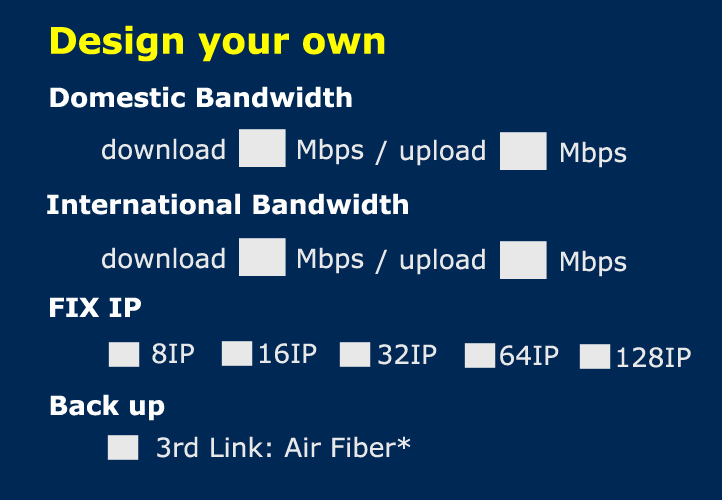 Design your own

Domestic Bandwidth

download Mbps / upload Mbps

International Bandwidth

download Mbps / upload Mbps

FIX IP

8IP 16IP 32IP 64IP 128IP

Back up

3rd Link: Air Fiber*